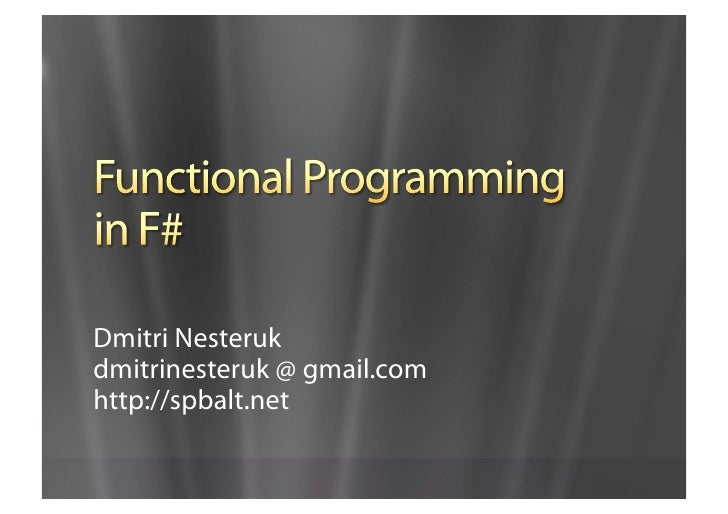 Functional Programming in F#

Dmitri Nesteruk
dmitrinesteruk @ gmail.com
http://spbalt.net